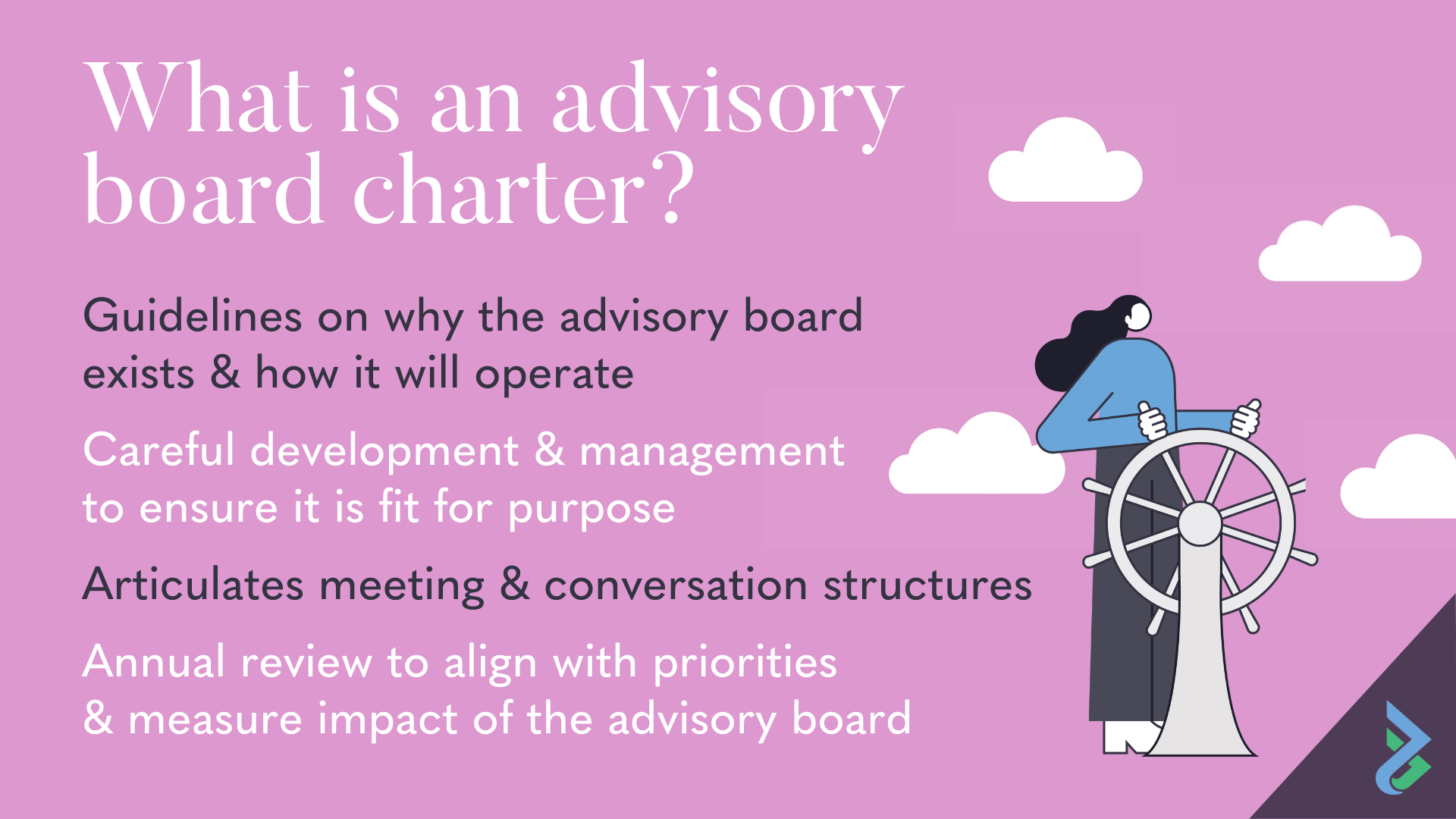 What is an advisory board charter?

Guidelines on why the advisory board exists & how it will operate

Careful development & management to ensure it is fit for purpose

Articulates meeting & conversation structures

Annual review to align with priorities & measure impact of the advisory board